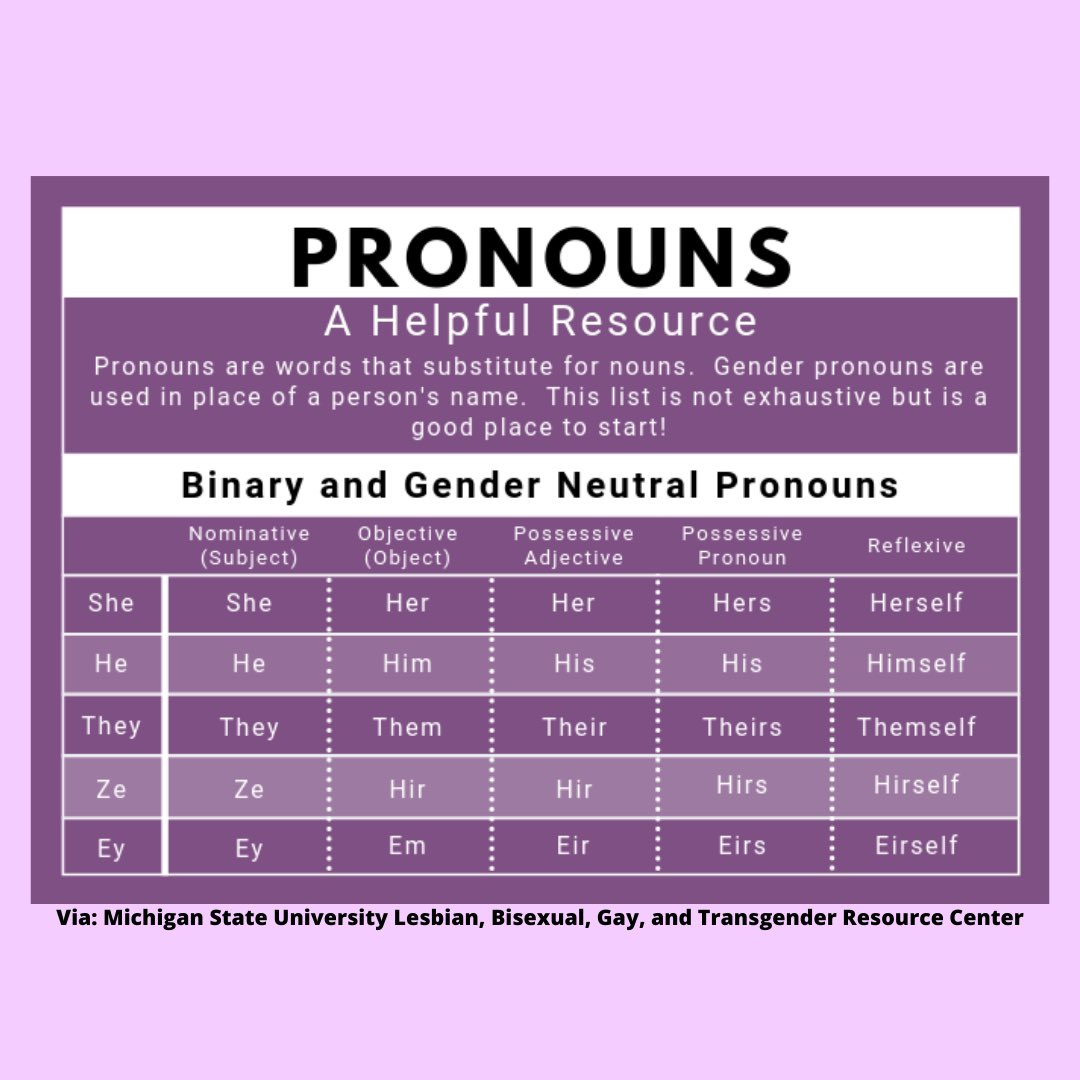 PRONOUNS

A Helpful Resource

Pronouns are words that substitute for nouns. Gender pronouns are used in place of a person's name. This list is not exhaustive but is a good place to start!

Binary and Gender Neutral Pronouns

| | Nominative (Subject) | Objective (Object) | Possessive Adjective | Possessive Pronoun | Reflexive |
|---|---|---|---|---|---|
| She | She | Her | Her | Hers | Herself |
| He | He | Him | His | His | Himself |
| They | They | Them | Their | Theirs | Themself |
| Ze | Ze | Hir | Hir | Hirs | Hirself |
| Ey | Ey | Em | Eir | Eirs | Eirself |

Via: Michigan State University Lesbian, Bisexual, Gay, and Transgender Resource Center